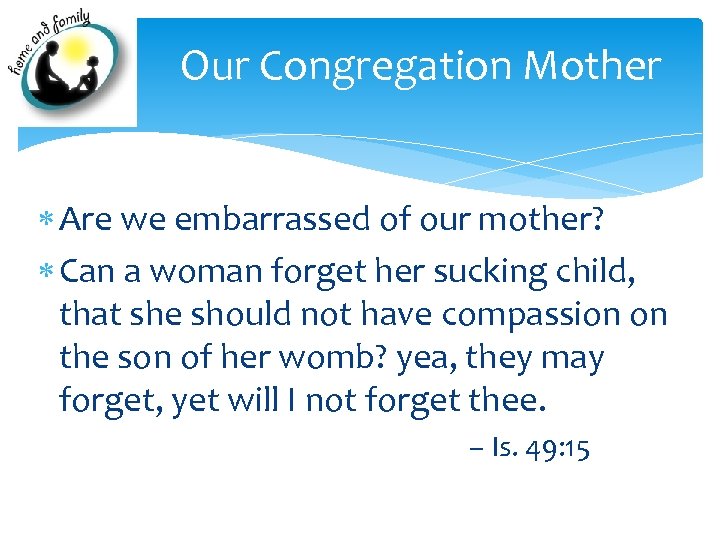 home and family

Our Congregation Mother

* Are we embarrassed of our mother?

* Can a woman forget her sucking child, that she should not have compassion on the son of her womb? yea, they may forget, yet will I not forget thee.

– Is. 49:15